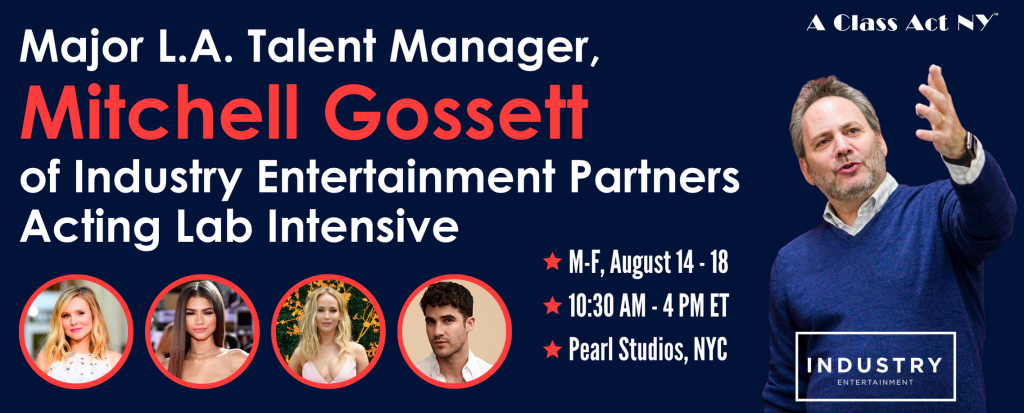 A Class Act NY™

Major L.A. Talent Manager,
Mitchell Gossett
of Industry Entertainment Partners
Acting Lab Intensive

★ M-F, August 14 - 18
★ 10:30 AM - 4 PM ET
★ Pearl Studios, NYC

INDUSTRY
ENTERTAINMENT